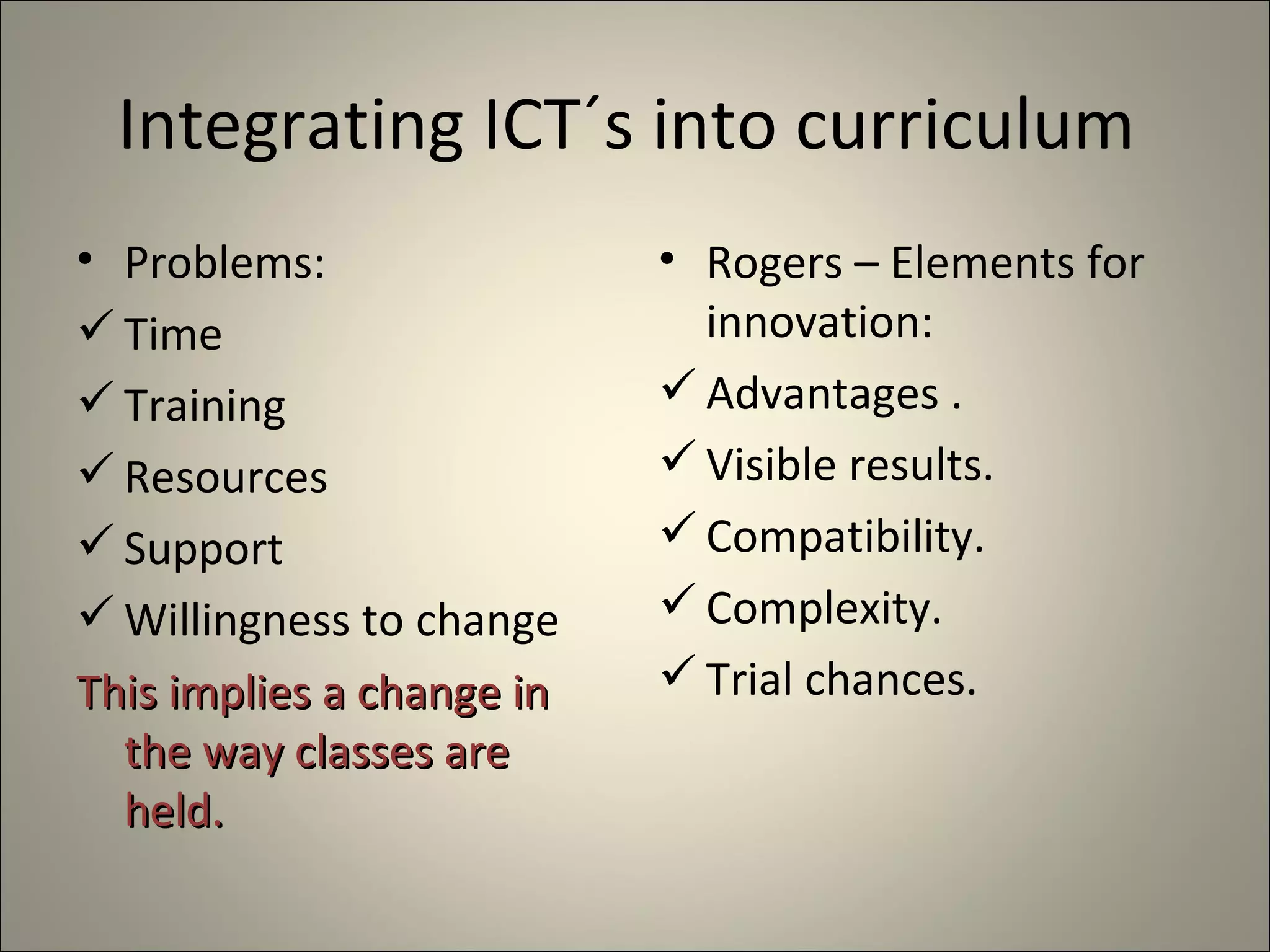 Integrating ICT´s into curriculum

• Problems:
✓ Time
✓ Training
✓ Resources
✓ Support
✓ Willingness to change

This implies a change in the way classes are held.

• Rogers – Elements for innovation:
✓ Advantages .
✓ Visible results.
✓ Compatibility.
✓ Complexity.
✓ Trial chances.